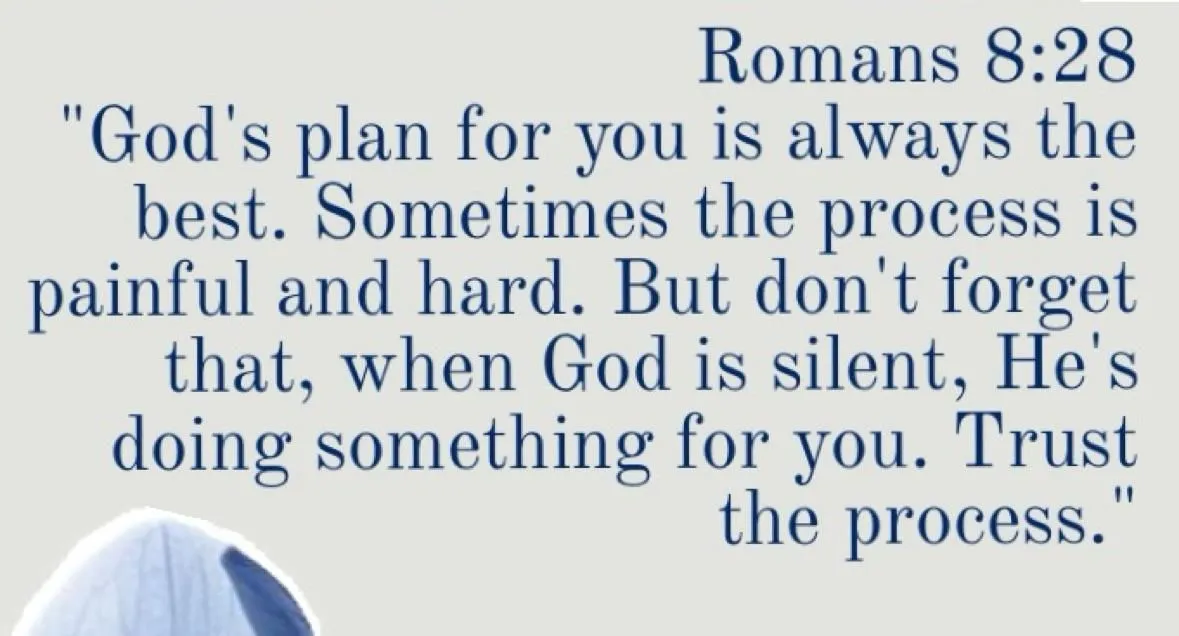 Romans 8:28
"God's plan for you is always the best. Sometimes the process is painful and hard. But don't forget that, when God is silent, He's doing something for you. Trust the process."